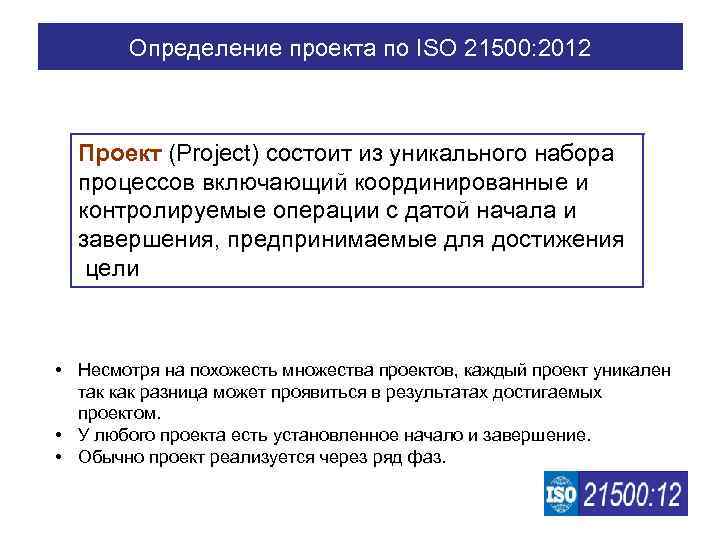 Определение проекта по ISO 21500:2012

Проект (Project) состоит из уникального набора процессов включающий координированные и контролируемые операции с датой начала и завершения, предпринимаемые для достижения цели

• Несмотря на похожесть множества проектов, каждый проект уникален так как разница может проявиться в результатах достигаемых проектом.
• У любого проекта есть установленное начало и завершение.
• Обычно проект реализуется через ряд фаз.

ISO 21500:12